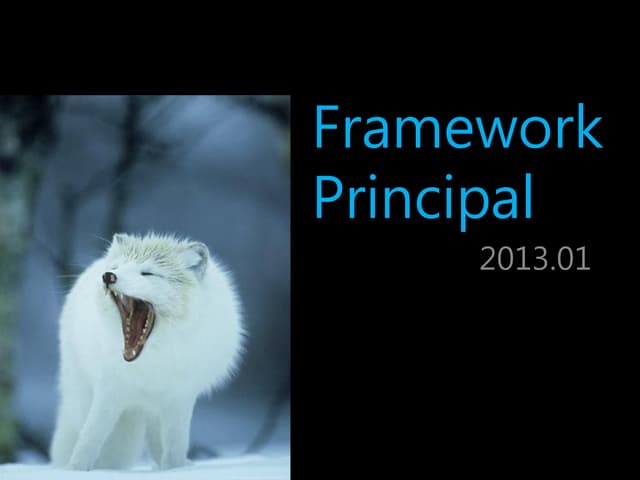 Framework Principal

2013.01